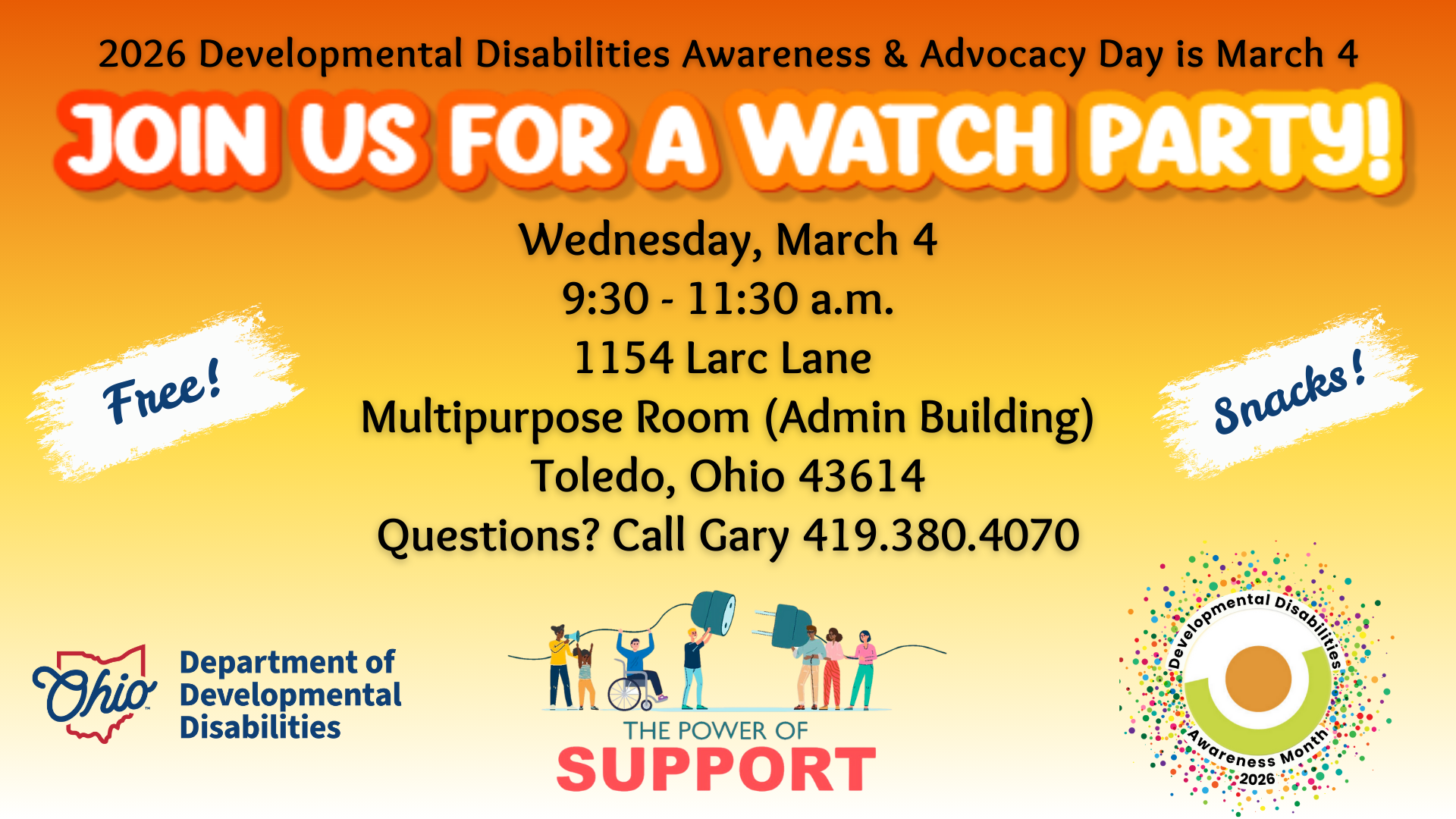 2026 Developmental Disabilities Awareness & Advocacy Day is March 4

JOIN US FOR A WATCH PARTY!

Free!

Wednesday, March 4
9:30 - 11:30 a.m.
1154 Larc Lane
Multipurpose Room (Admin Building)
Toledo, Ohio 43614
Questions? Call Gary 419.380.4070

Snacks!

Ohio Department of Developmental Disabilities

THE POWER OF SUPPORT

Developmental Disabilities Awareness Month 2026